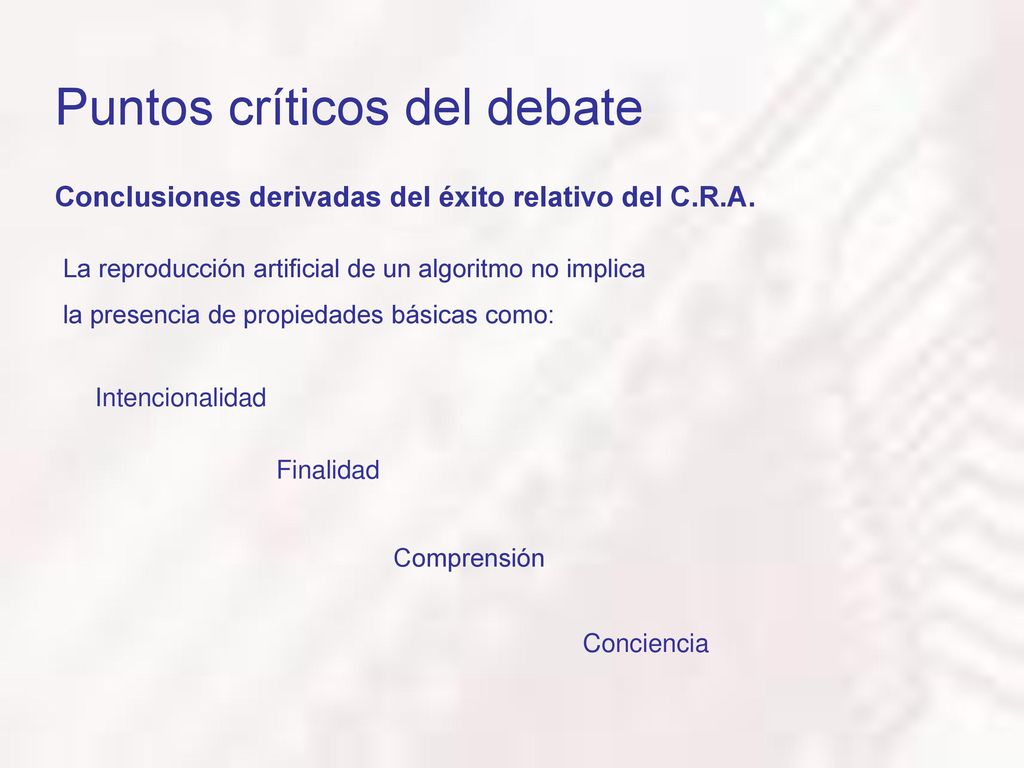 Puntos críticos del debate

Conclusiones derivadas del éxito relativo del C.R.A.

La reproducción artificial de un algoritmo no implica la presencia de propiedades básicas como:

Intencionalidad

Finalidad

Comprensión

Conciencia